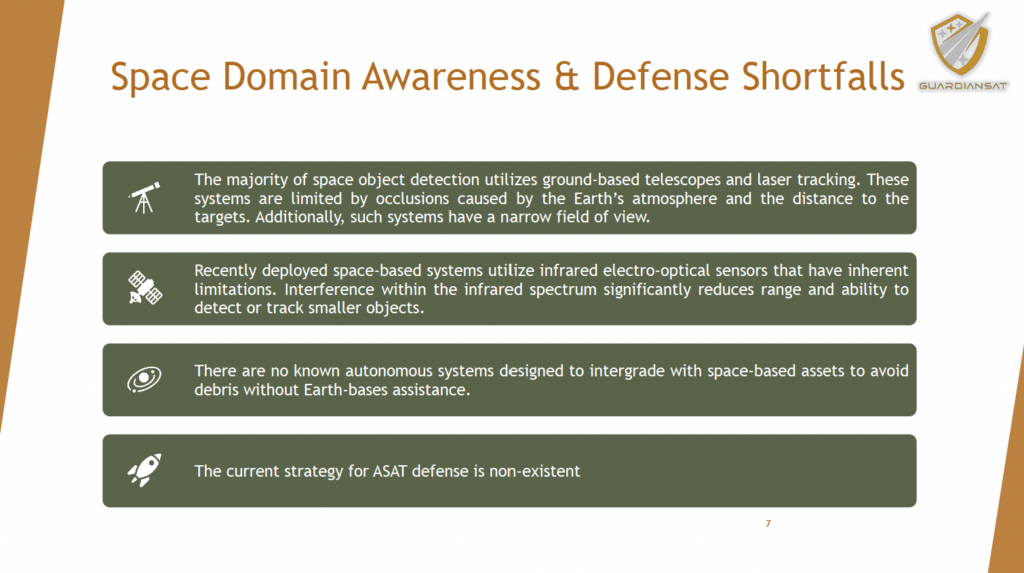 Space Domain Awareness & Defense Shortfalls

GUARDIANSAT

The majority of space object detection utilizes ground-based telescopes and laser tracking. These systems are limited by occlusions caused by the Earth's atmosphere and the distance to the targets. Additionally, such systems have a narrow field of view.

Recently deployed space-based systems utilize infrared electro-optical sensors that have inherent limitations. Interference within the infrared spectrum significantly reduces range and ability to detect or track smaller objects.

There are no known autonomous systems designed to intergrade with space-based assets to avoid debris without Earth-bases assistance.

The current strategy for ASAT defense is non-existent

7